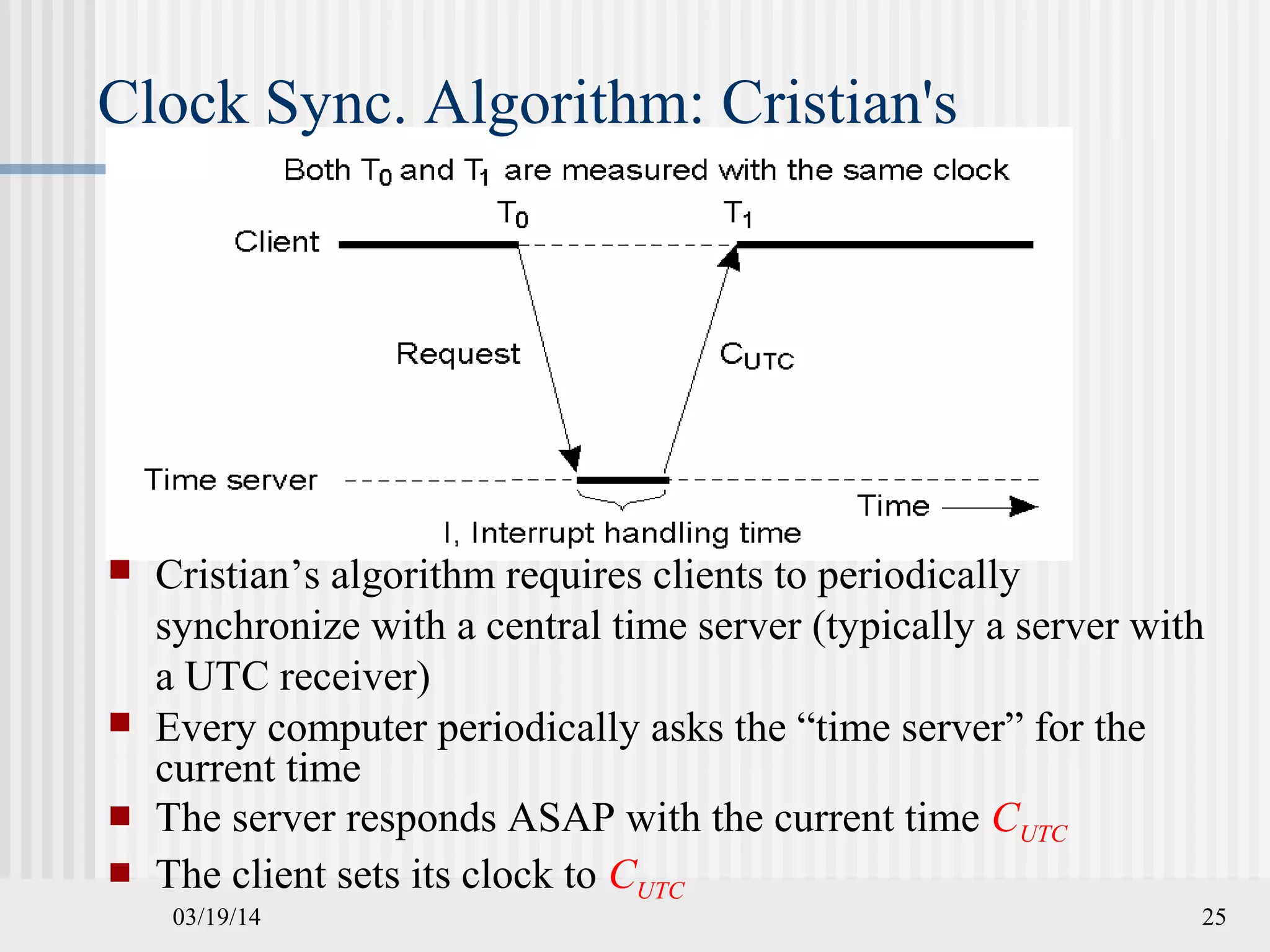 Clock Sync. Algorithm: Cristian's

Both $T_0$ and $T_1$ are measured with the same clock

$T_0$

$T_1$

Client

Request

$C_{UTC}$

Time server

Time

I, Interrupt handling time

Cristian’s algorithm requires clients to periodically synchronize with a central time server (typically a server with a UTC receiver)

Every computer periodically asks the “time server” for the current time

The server responds ASAP with the current time $C_{UTC}$

The client sets its clock to $C_{UTC}$

03/19/14

25